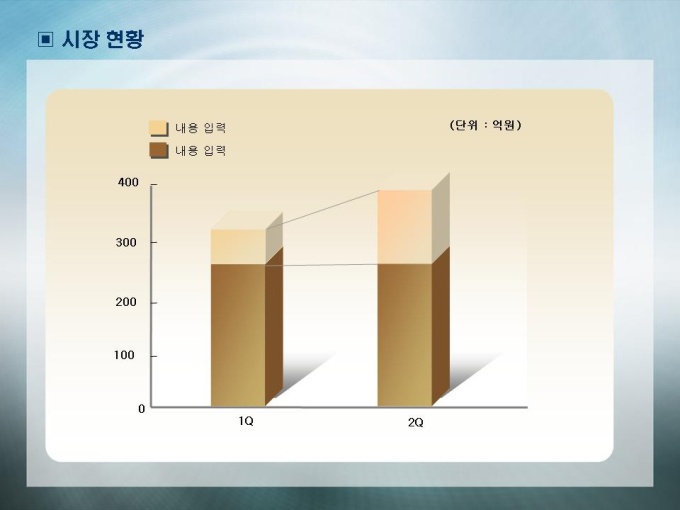 ▣ 시장 현황

내용 입력
내용 입력

(단위 : 억원)

400
300
200
100
0

1Q
2Q